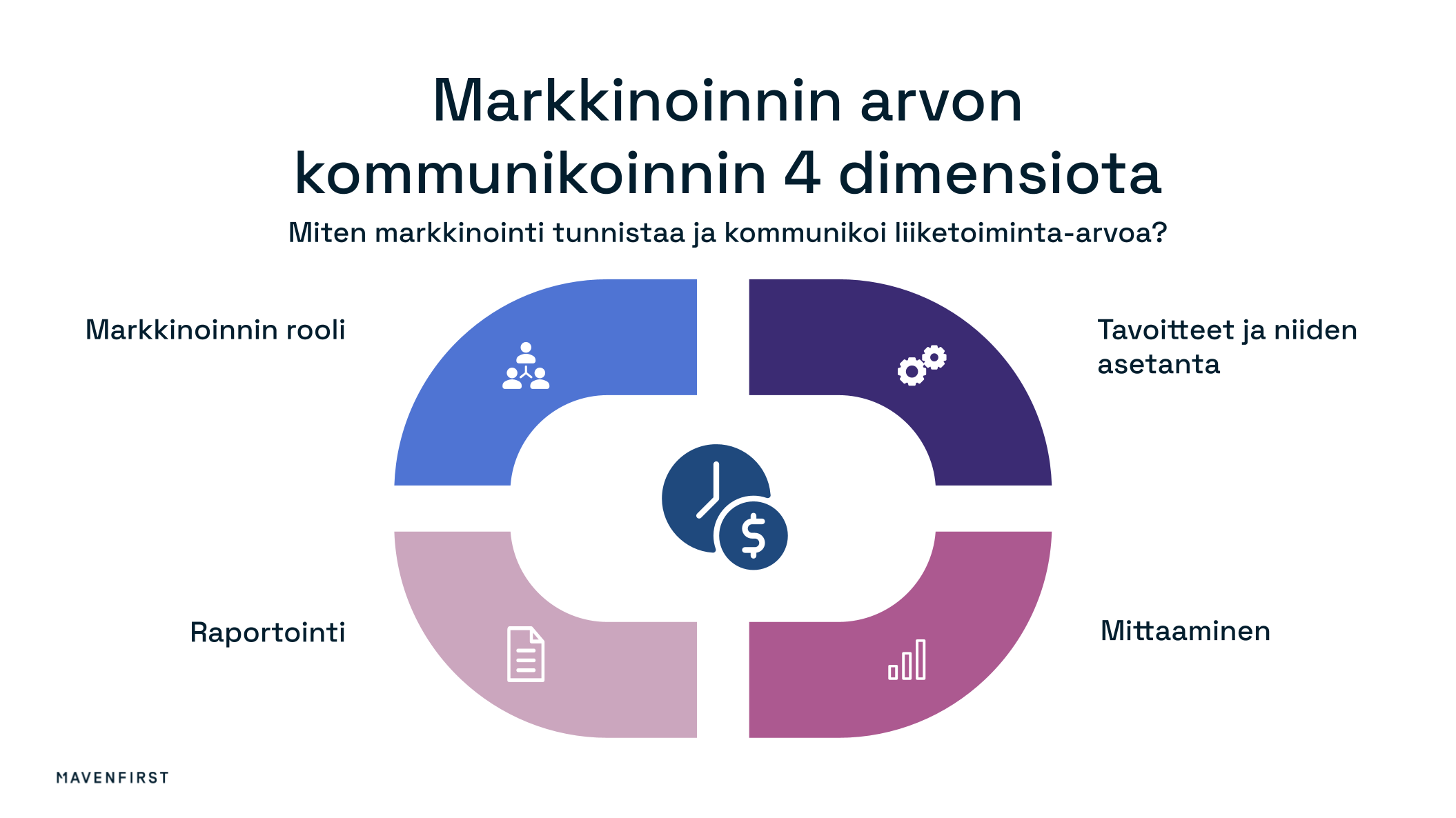 Markkinoinnin arvon kommunikoinnin 4 dimensiota

Miten markkinointi tunnistaa ja kommunikoi liiketoiminta-arvoa?

Markkinoinnin rooli

Tavoitteet ja niiden asetanta

Raportointi

Mittaaminen

MAVENFIRST